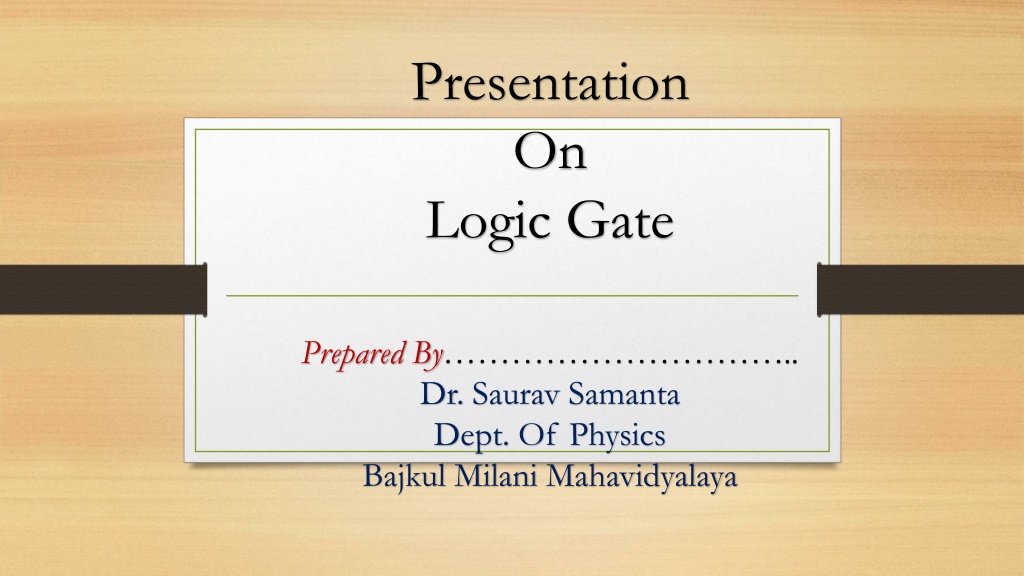 Presentation
On
Logic Gate

Prepared By…………………………..
Dr. Saurav Samanta
Dept. Of Physics
Bajkul Milani Mahavidyalaya